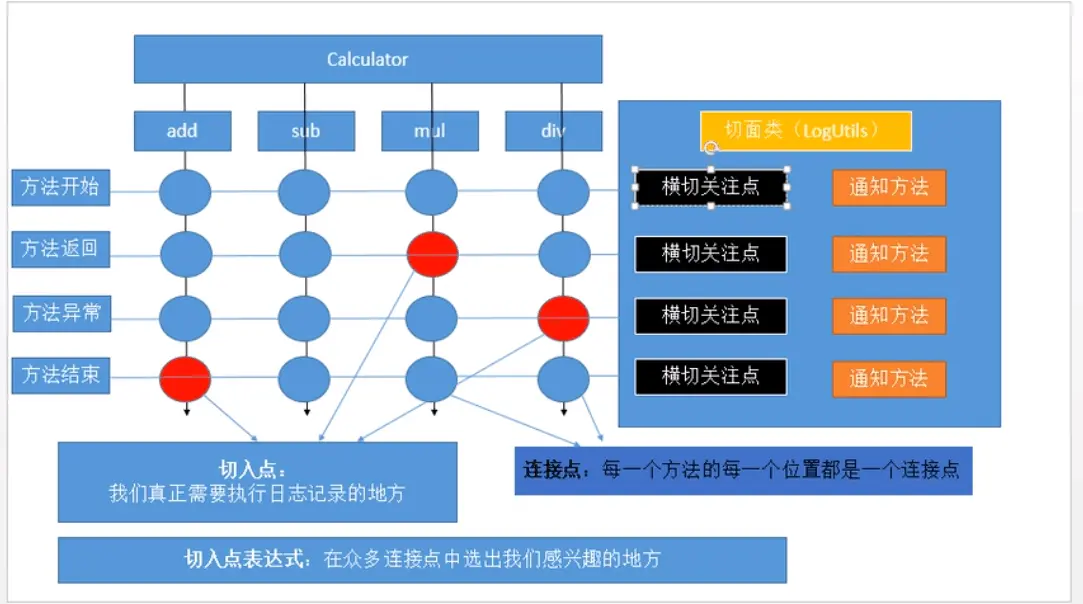 Calculator

add

sub

mul

div

方法开始

方法返回

方法异常

方法结束

切面类（LogUtils）

横切关注点

通知方法

横切关注点

通知方法

横切关注点

通知方法

横切关注点

通知方法

切入点：
我们真正需要执行日志记录的地方

连接点：每一个方法的每一个位置都是一个连接点

切入点表达式：在众多连接点中选出我们感兴趣的地方